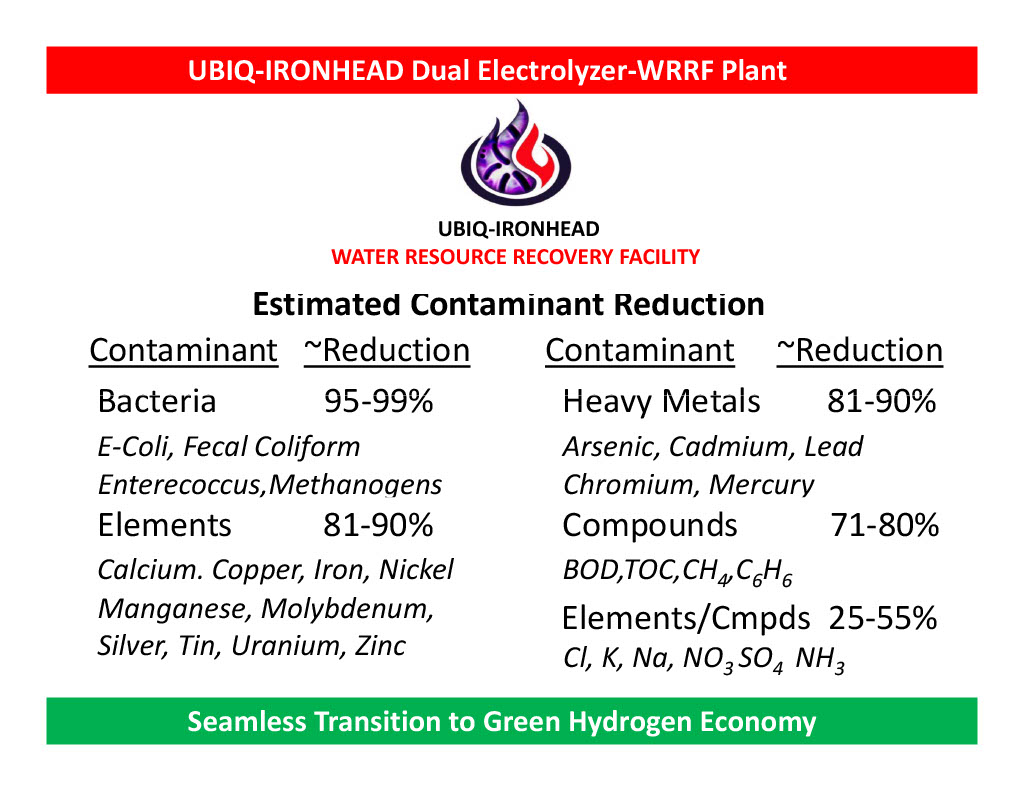 UBIQ-IRONHEAD Dual Electrolyzer-WRRF Plant

UBIQ-IRONHEAD
WATER RESOURCE RECOVERY FACILITY

Estimated Contaminant Reduction

Contaminant ~Reduction

Bacteria 95-99%

E-Coli, Fecal Coliform Enterecoccus,Methanogens

Elements 81-90%

Calcium. Copper, Iron, Nickel Manganese, Molybdenum, Silver, Tin, Uranium, Zinc

Contaminant ~Reduction

Heavy Metals 81-90%

Arsenic, Cadmium, Lead Chromium, Mercury

Compounds 71-80%

BOD,TOC,$CH_4$,$C_6H_6$

Elements/Cmpds 25-55%

Cl, K, Na, $NO_3$ $SO_4$ $NH_3$

Seamless Transition to Green Hydrogen Economy